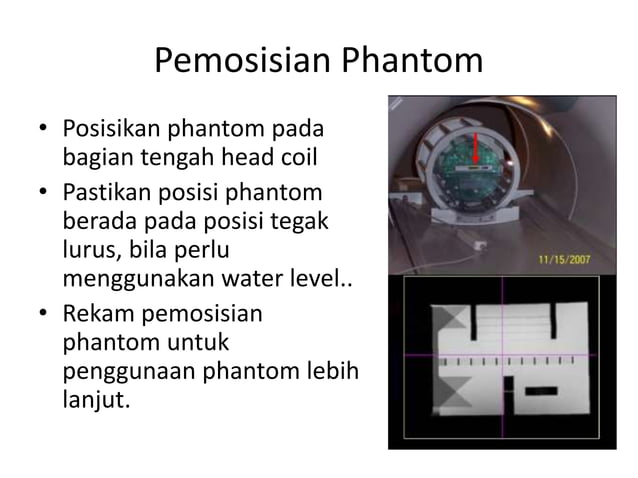 Pemosisian Phantom

• Posisikan phantom pada bagian tengah head coil

• Pastikan posisi phantom berada pada posisi tegak lurus, bila perlu menggunakan water level..

• Rekam pemosisian phantom untuk penggunaan phantom lebih lanjut.

11/15/2007